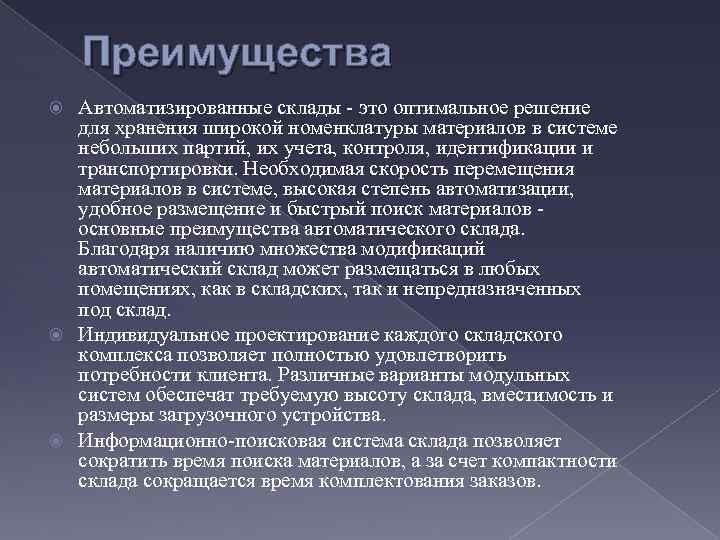 Преимущества

Автоматизированные склады - это оптимальное решение для хранения широкой номенклатуры материалов в системе небольших партий, их учета, контроля, идентификации и транспортировки. Необходимая скорость перемещения материалов в системе, высокая степень автоматизации, удобное размещение и быстрый поиск материалов - основные преимущества автоматического склада. Благодаря наличию множества модификаций автоматический склад может размещаться в любых помещениях, как в складских, так и непредназначенных под склад.

Индивидуальное проектирование каждого складского комплекса позволяет полностью удовлетворить потребности клиента. Различные варианты модульных систем обеспечат требуемую высоту склада, вместимость и размеры загрузочного устройства.

Информационно-поисковая система склада позволяет сократить время поиска материалов, а за счет компактности склада сокращается время комплектования заказов.